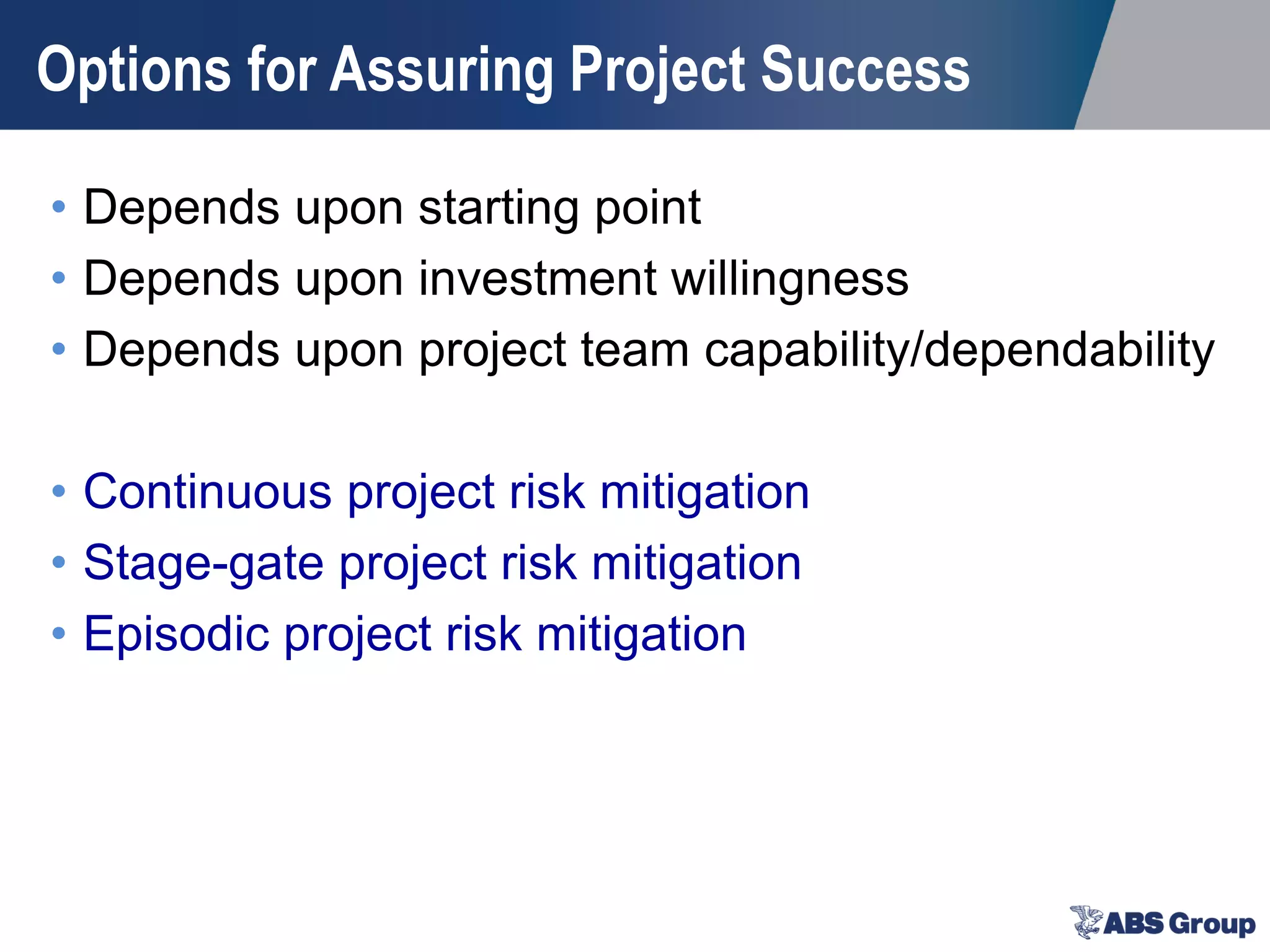 Options for Assuring Project Success

• Depends upon starting point
• Depends upon investment willingness
• Depends upon project team capability/dependability

• Continuous project risk mitigation
• Stage-gate project risk mitigation
• Episodic project risk mitigation

ABS Group